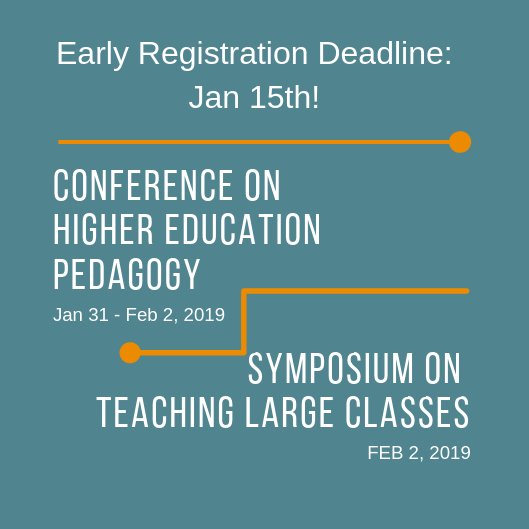 Early Registration Deadline: Jan 15th!

CONFERENCE ON HIGHER EDUCATION PEDAGOGY

Jan 31 - Feb 2, 2019

SYMPOSIUM ON TEACHING LARGE CLASSES

FEB 2, 2019